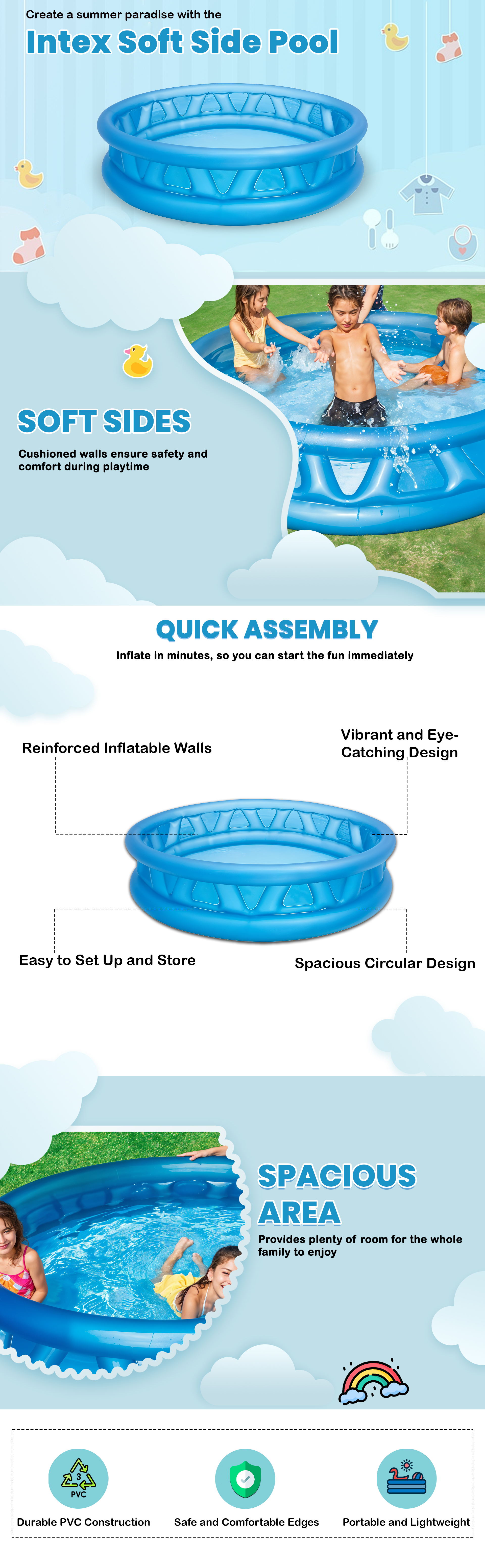 Create a summer paradise with the
Intex Soft Side Pool

SOFT SIDES
Cushioned walls ensure safety and comfort during playtime

QUICK ASSEMBLY
Inflate in minutes, so you can start the fun immediately

Reinforced Inflatable Walls

Vibrant and Eye-Catching Design

Easy to Set Up and Store

Spacious Circular Design

SPACIOUS AREA
Provides plenty of room for the whole family to enjoy

3
PVC
Durable PVC Construction

Safe and Comfortable Edges

Portable and Lightweight